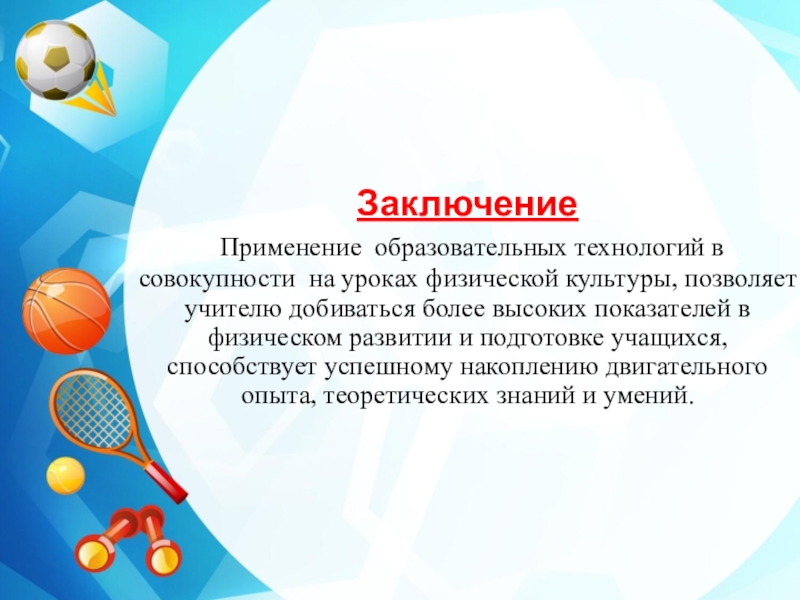 Заключение

Применение образовательных технологий в совокупности на уроках физической культуры, позволяет учителю добиваться более высоких показателей в физическом развитии и подготовке учащихся, способствует успешному накоплению двигательного опыта, теоретических знаний и умений.